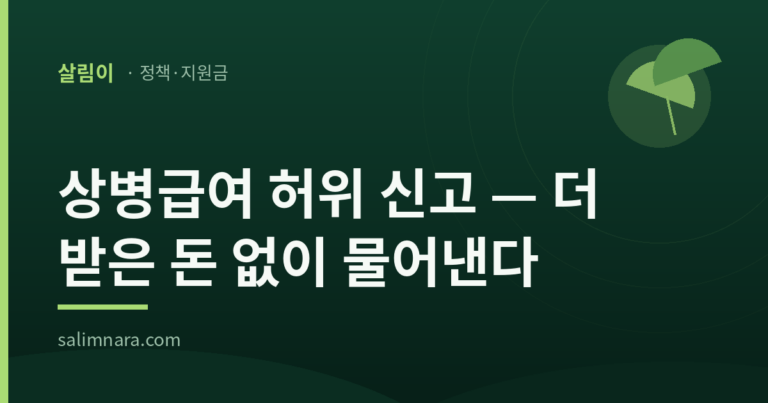 살림이 · 정책·지원금

상병급여 허위 신고 — 더 받은 돈 없이 물어낸다

salimnara.com